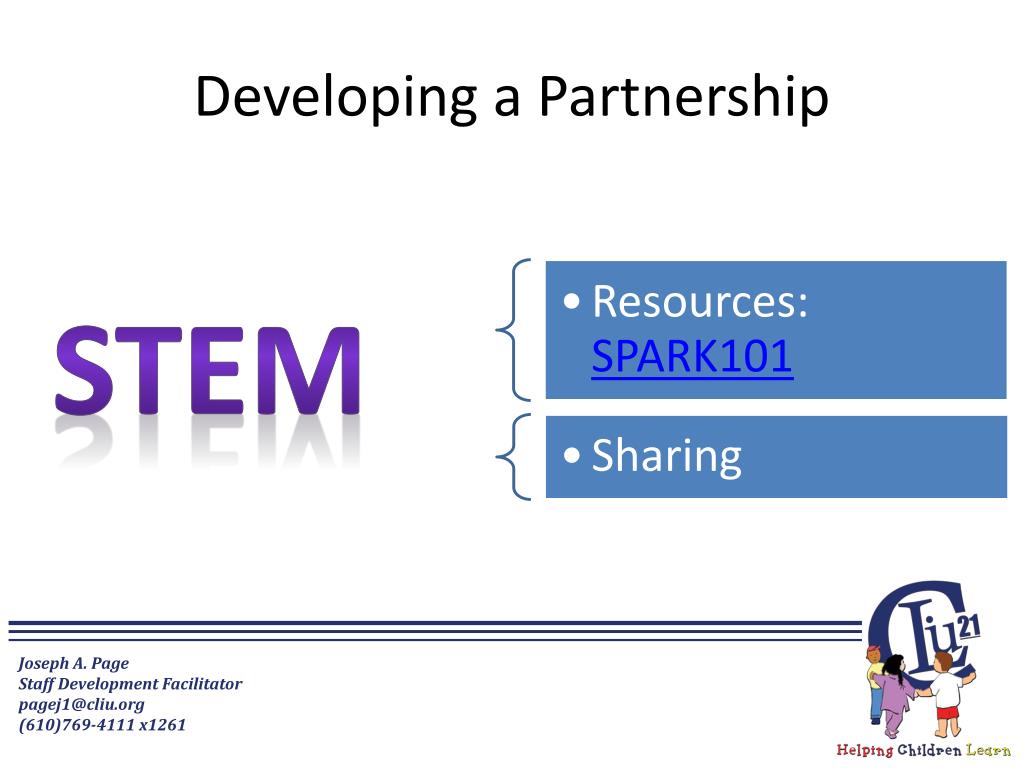 Developing a Partnership

STEM

• Resources: SPARK101

• Sharing

Joseph A. Page
Staff Development Facilitator
pagej1@cliu.org
(610)769-4111 x1261

CLIU 21

Helping Children Learn